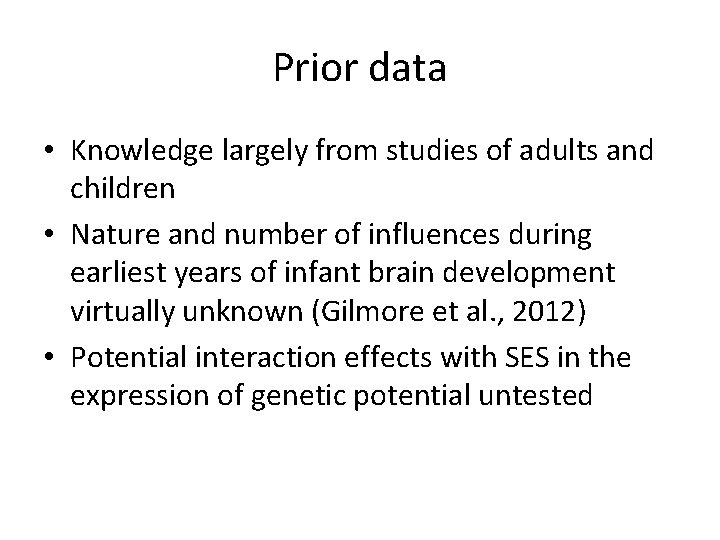 Prior data

• Knowledge largely from studies of adults and children
• Nature and number of influences during earliest years of infant brain development virtually unknown (Gilmore et al., 2012)
• Potential interaction effects with SES in the expression of genetic potential untested